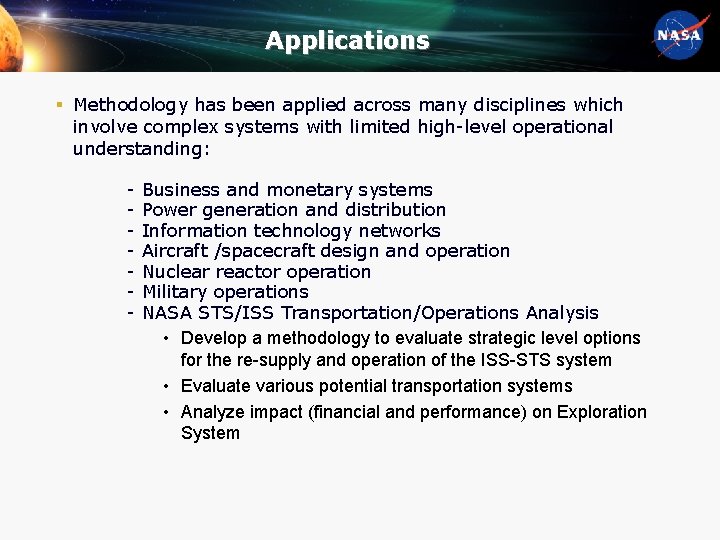 Applications

NASA

▪ Methodology has been applied across many disciplines which involve complex systems with limited high-level operational understanding:

- Business and monetary systems
- Power generation and distribution
- Information technology networks
- Aircraft /spacecraft design and operation
- Nuclear reactor operation
- Military operations
- NASA STS/ISS Transportation/Operations Analysis
  • Develop a methodology to evaluate strategic level options for the re-supply and operation of the ISS-STS system
  • Evaluate various potential transportation systems
  • Analyze impact (financial and performance) on Exploration System